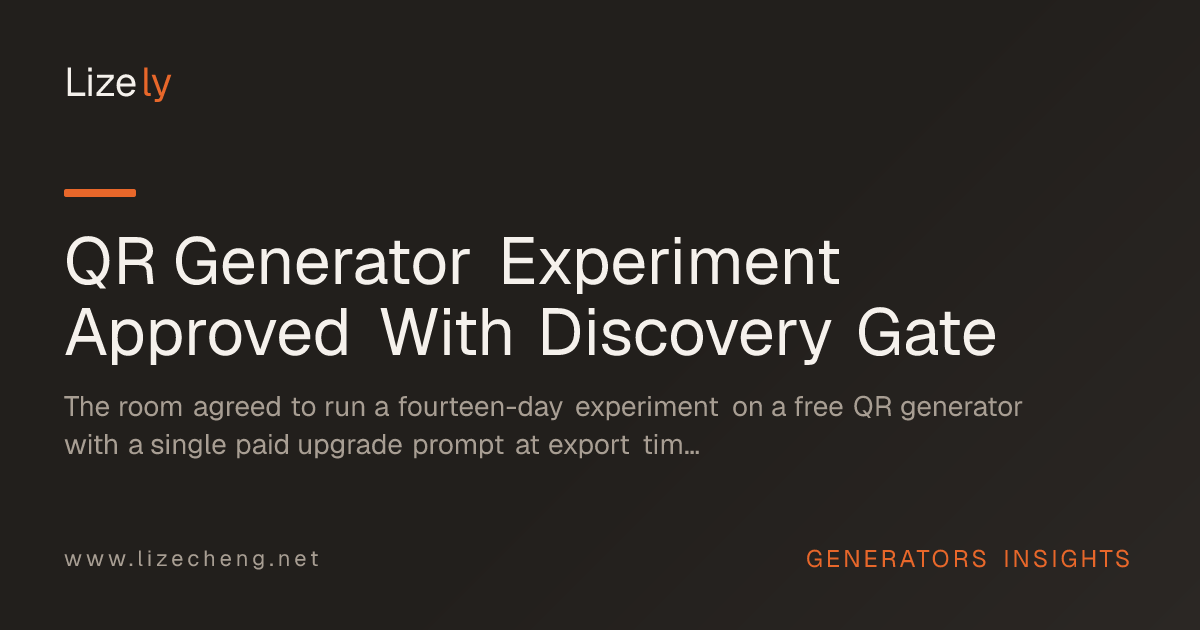 Lizely

QR Generator Experiment Approved With Discovery Gate

The room agreed to run a fourteen-day experiment on a free QR generator with a single paid upgrade prompt at export tim...

www.lizecheng.net

GENERATORS INSIGHTS